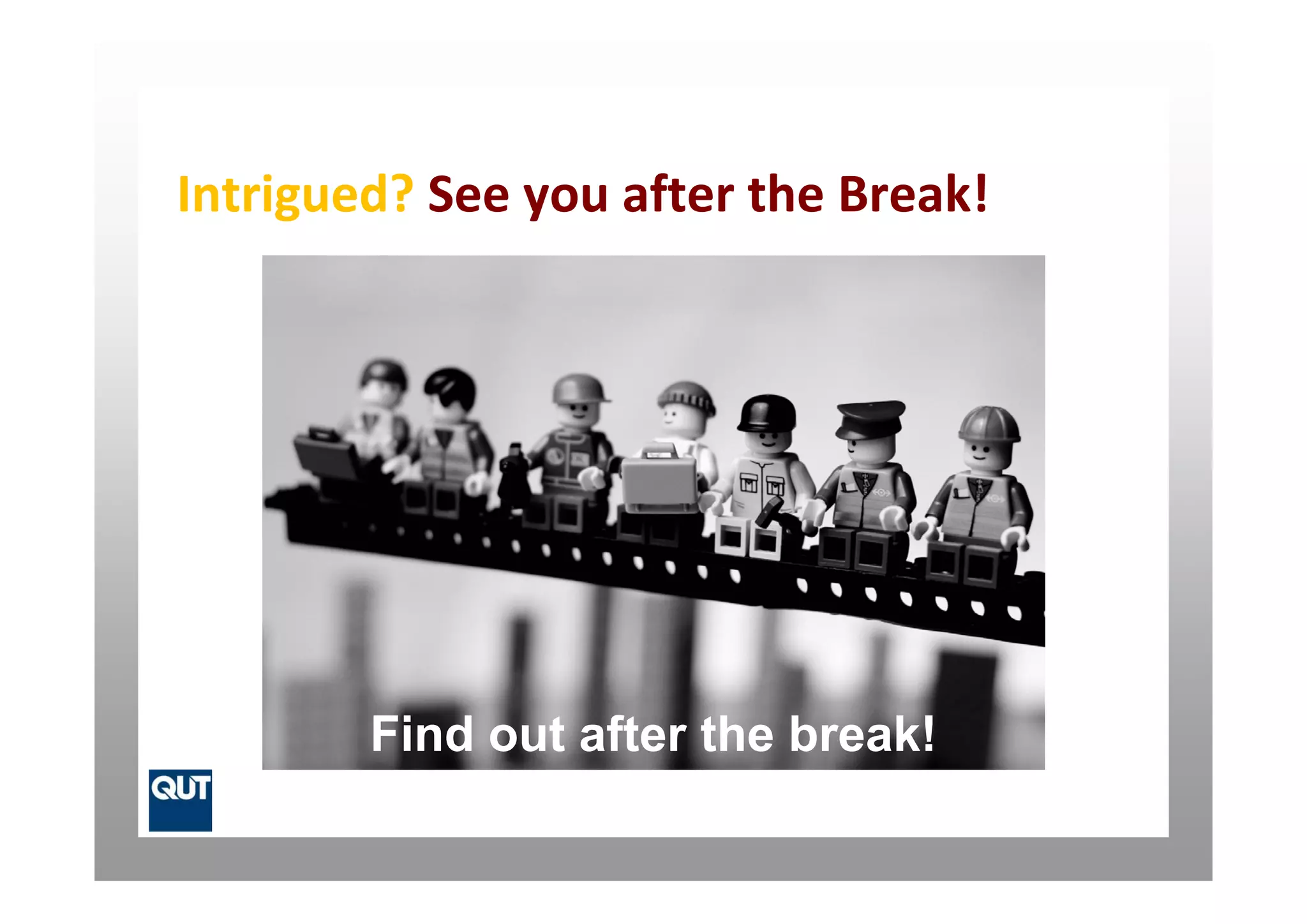 Intrigued? See you after the Break!

Find out after the break!

QUT